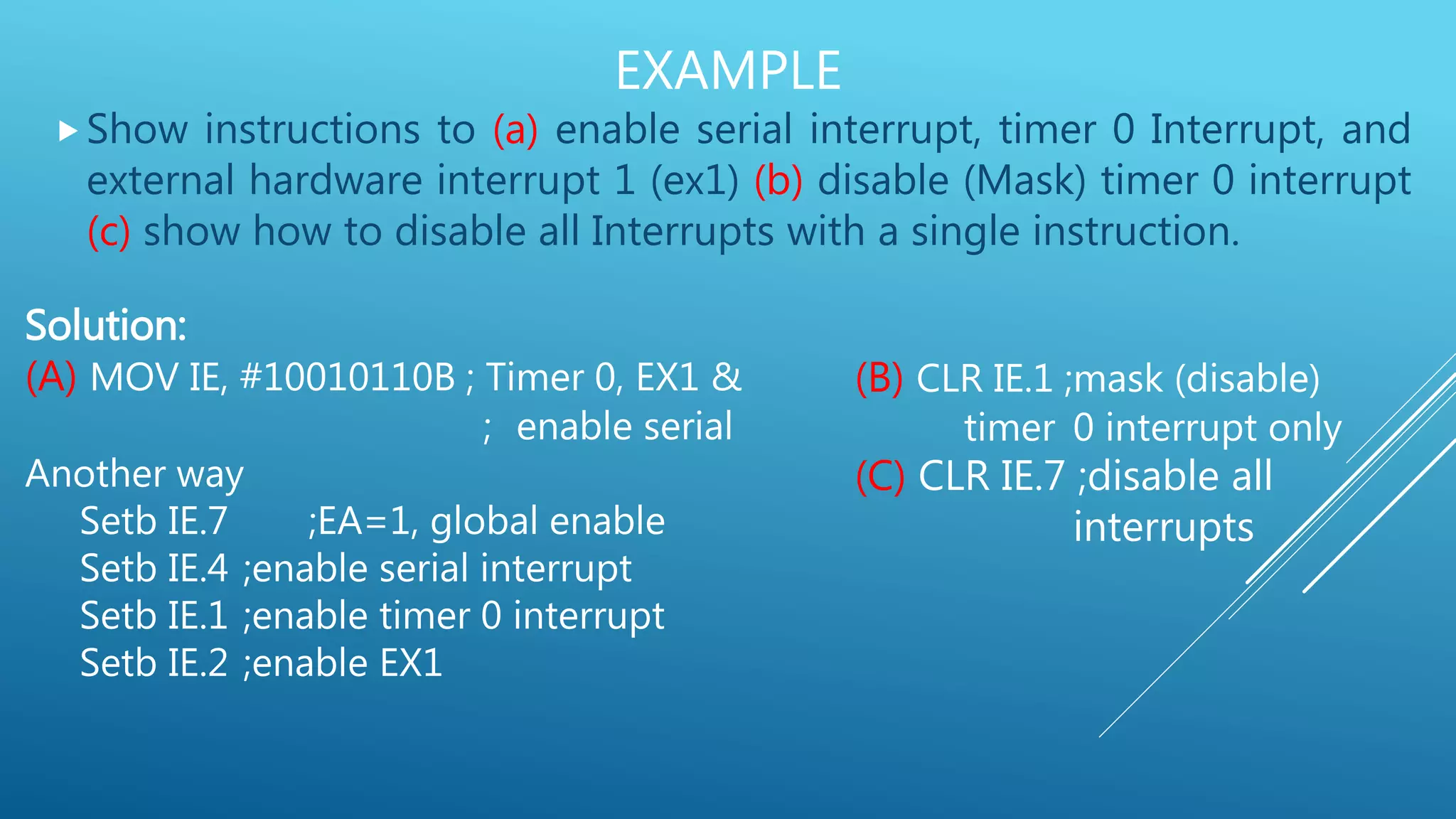 EXAMPLE

Show instructions to (a) enable serial interrupt, timer 0 Interrupt, and external hardware interrupt 1 (ex1) (b) disable (Mask) timer 0 interrupt (c) show how to disable all Interrupts with a single instruction.

Solution:

(A) MOV IE, #10010110B ; Timer 0, EX1 &
; enable serial

Another way
Setb IE.7 ;EA=1, global enable
Setb IE.4 ;enable serial interrupt
Setb IE.1 ;enable timer 0 interrupt
Setb IE.2 ;enable EX1

(B) CLR IE.1 ;mask (disable) timer 0 interrupt only

(C) CLR IE.7 ;disable all interrupts